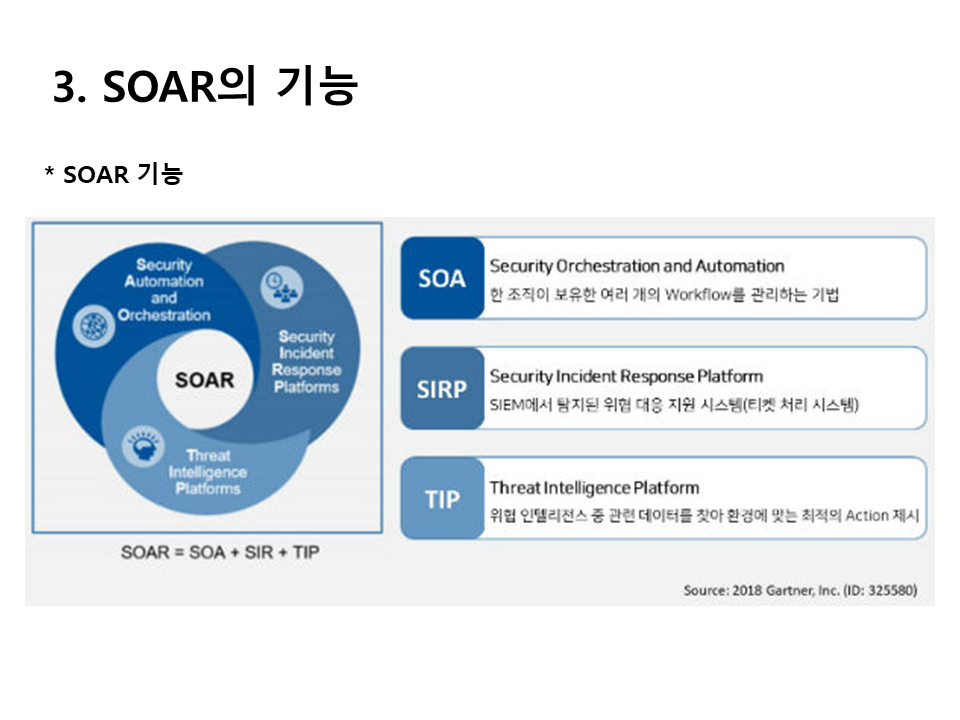 3. SOAR의 기능

* SOAR 기능

Security Automation and Orchestration

Security Incident Response Platforms

SOAR

Threat Intelligence Platforms

SOAR = SOA + SIR + TIP

SOA
Security Orchestration and Automation
한 조직이 보유한 여러 개의 Workflow를 관리하는 기법

SIRP
Security Incident Response Platform
SIEM에서 탐지된 위협 대응 지원 시스템(티켓 처리 시스템)

TIP
Threat Intelligence Platform
위협 인텔리전스 중 관련 데이터를 찾아 환경에 맞는 최적의 Action 제시

Source: 2018 Gartner, Inc. (ID: 325580)